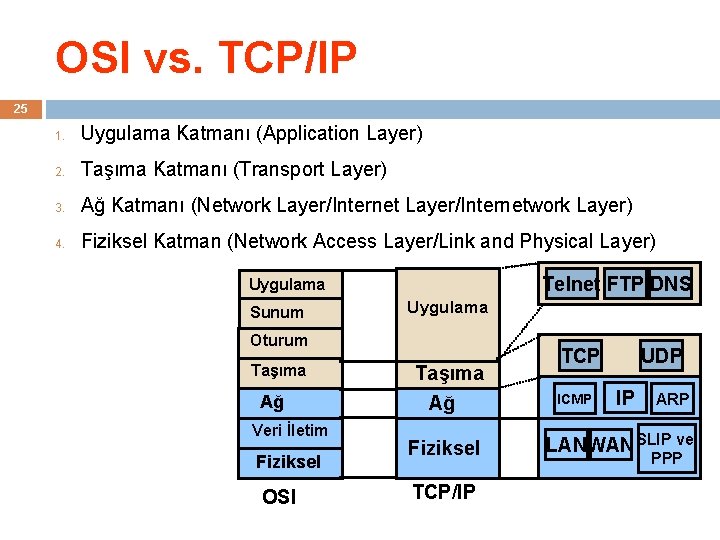 OSI vs. TCP/IP

25

1. Uygulama Katmanı (Application Layer)
2. Taşıma Katmanı (Transport Layer)
3. Ağ Katmanı (Network Layer/Internet Layer/Internetwork Layer)
4. Fiziksel Katman (Network Access Layer/Link and Physical Layer)

Uygulama
Sunum
Oturum
Taşıma
Ağ
Veri İletim
Fiziksel
OSI

Uygulama
Taşıma
Ağ
Fiziksel
TCP/IP

Telnet FTP DNS
TCP UDP
ICMP IP ARP
LAN WAN SLIP ve PPP